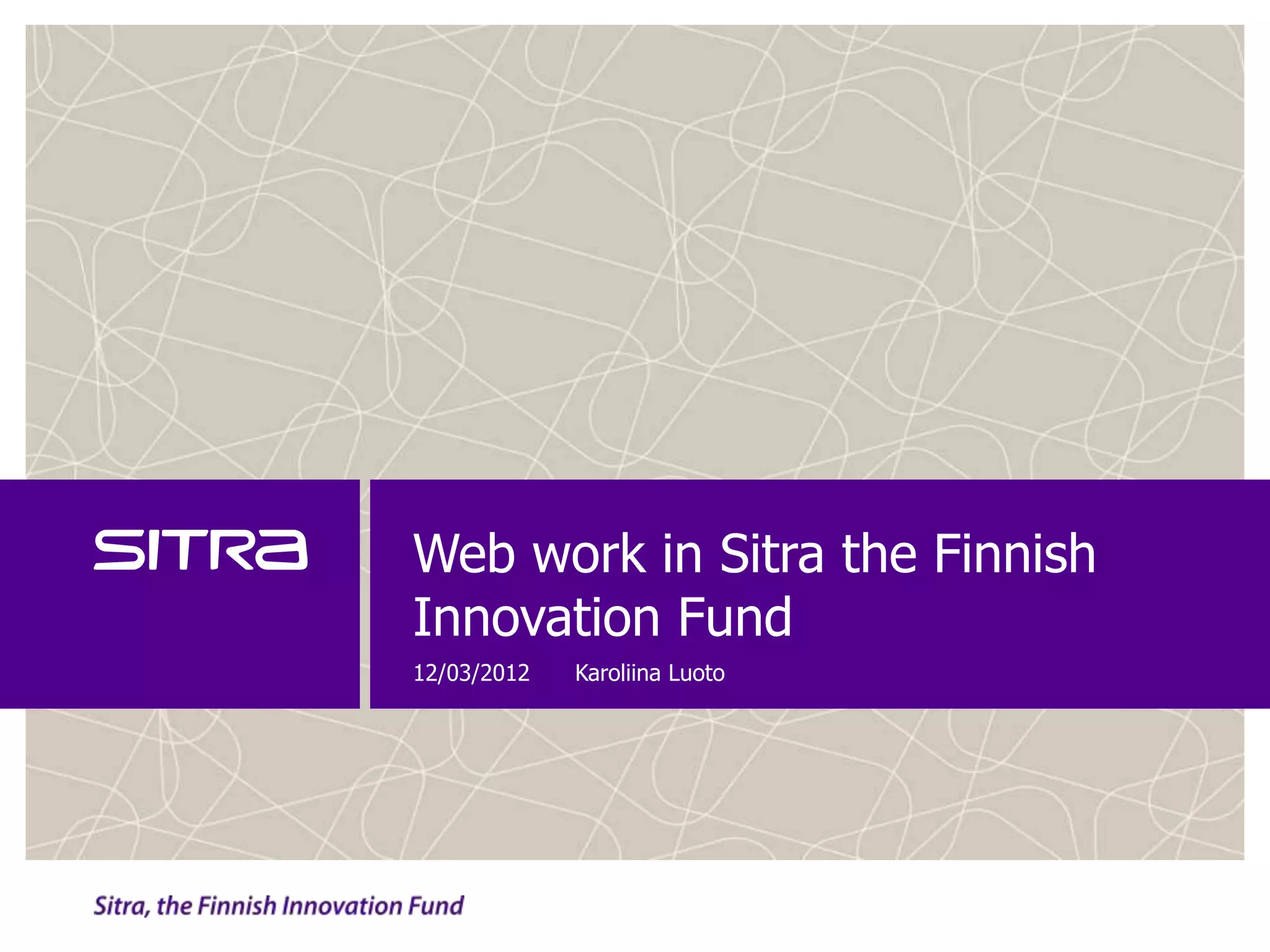 SITRA

Web work in Sitra the Finnish Innovation Fund

12/03/2012 Karoliina Luoto

Sitra, the Finnish Innovation Fund